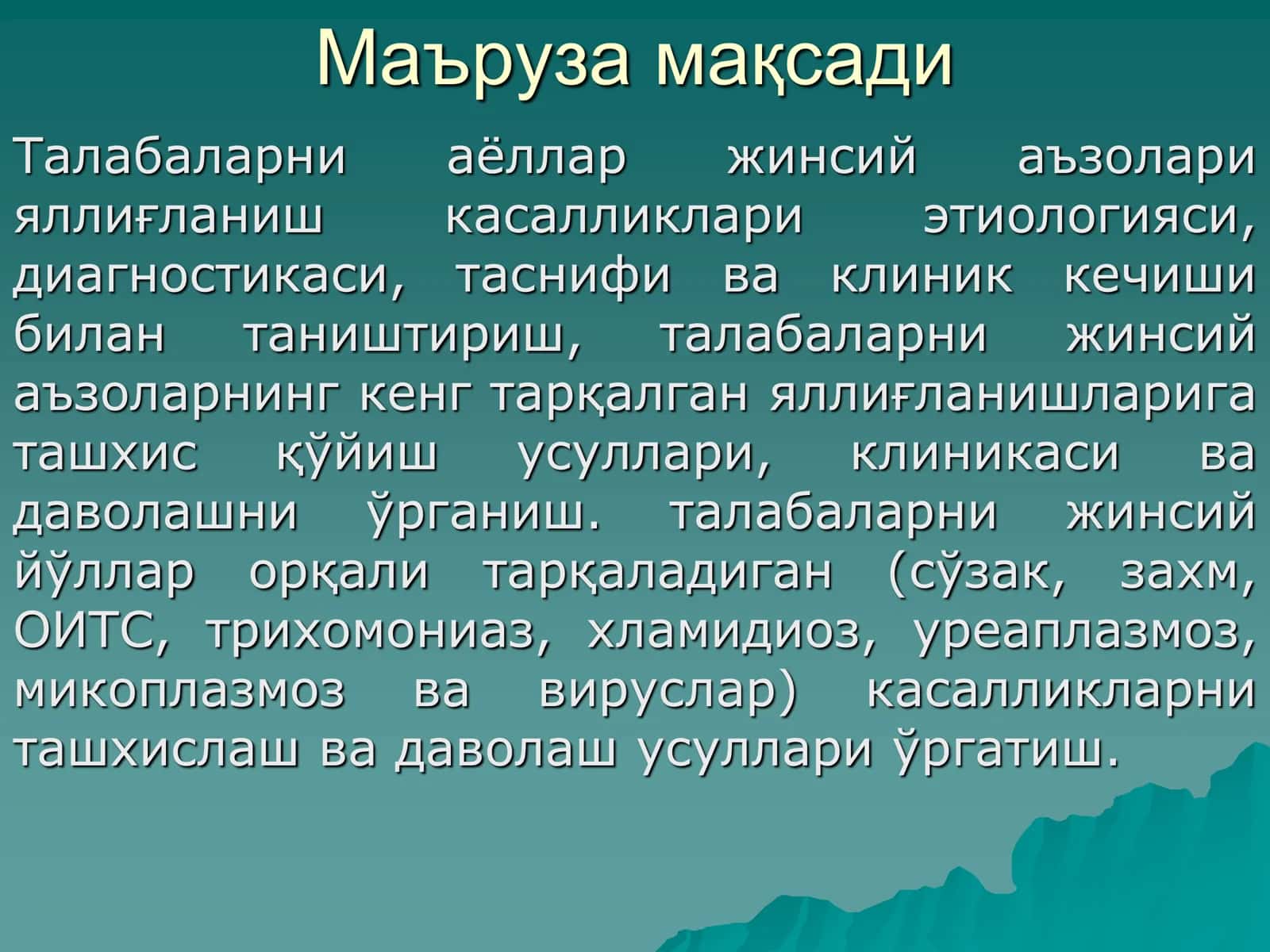 Маъруза мақсади

Талабаларни аёллар жинсий аъзолари яллиғланиш касалликлари этиологияси, диагностикаси, таснифи ва клиник кечиши билан таништириш, талабаларни жинсий аъзоларнинг кенг тарқалган яллиғланишларига ташхис қўйиш усуллари, клиникаси ва даволашни ўрганиш. талабаларни жинсий йўллар орқали тарқаладиган (сўзак, захм, ОИТС, трихомониаз, хламидиоз, уреаплазмоз, микоплазмоз ва вируслар) касалликларни ташхислаш ва даволаш усуллари ўргатиш.